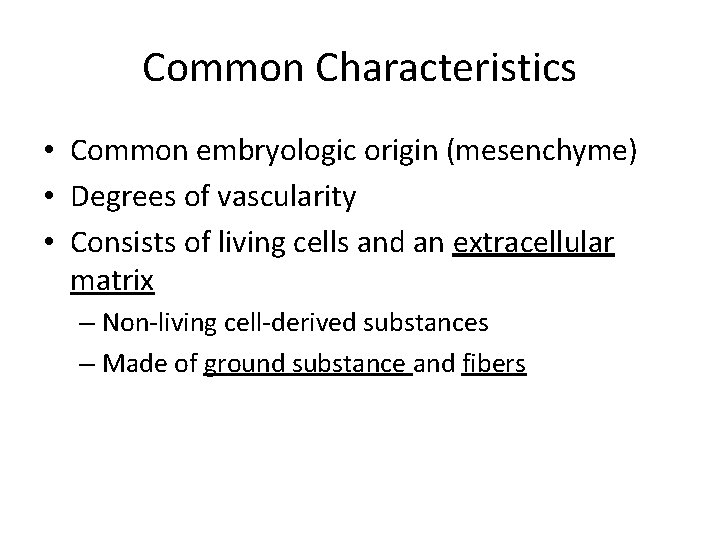 Common Characteristics

• Common embryologic origin (mesenchyme)
• Degrees of vascularity
• Consists of living cells and an extracellular matrix
  – Non-living cell-derived substances
  – Made of ground substance and fibers